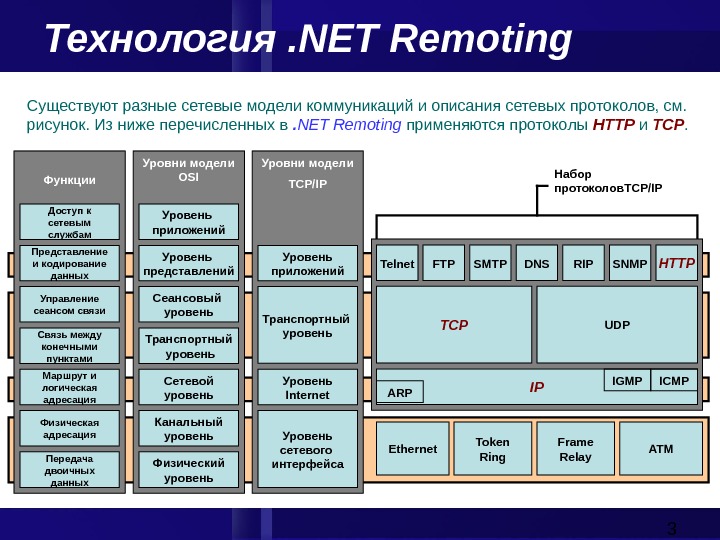 Технология .NET Remoting

Существуют разные сетевые модели коммуникаций и описания сетевых протоколов, см. рисунок. Из ниже перечисленных в .NET Remoting применяются протоколы HTTP и TCP.

Функции

Доступ к сетевым службам

Представление и кодирование данных

Управление сеансом связи

Связь между конечными пунктами

Маршрут и логическая адресация

Физическая адресация

Передача двоичных данных

Уровни модели OSI

Уровень приложений

Уровень представлений

Сеансовый уровень

Транспортный уровень

Сетевой уровень

Канальный уровень

Физический уровень

Уровни модели TCP/IP

Уровень приложений

Транспортный уровень

Уровень Internet

Уровень сетевого интерфейса

Набор протоколовTCP/IP

Telnet

FTP

SMTP

DNS

RIP

SNMP

HTTP

TCP

UDP

ARP

IP

IGMP

ICMP

Ethernet

Token Ring

Frame Relay

ATM

3